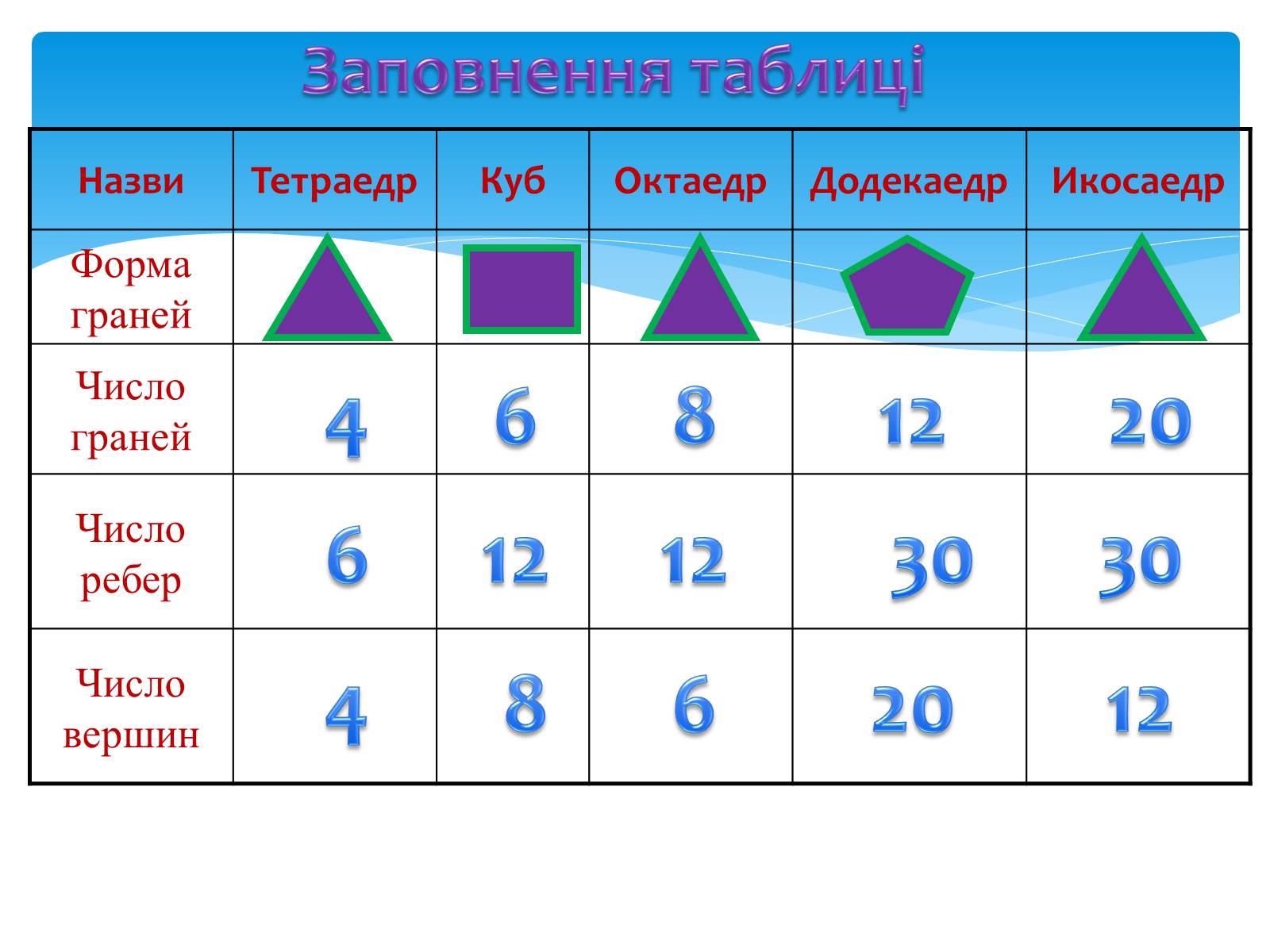 Заповнення таблиці

| Назви | Тетраедр | Куб | Октаедр | Додекаедр | Икосаедр |
|---|---|---|---|---|---|
| Форма граней | | | | | |
| Число граней | 4 | 6 | 8 | 12 | 20 |
| Число ребер | 6 | 12 | 12 | 30 | 30 |
| Число вершин | 4 | 8 | 6 | 20 | 12 |